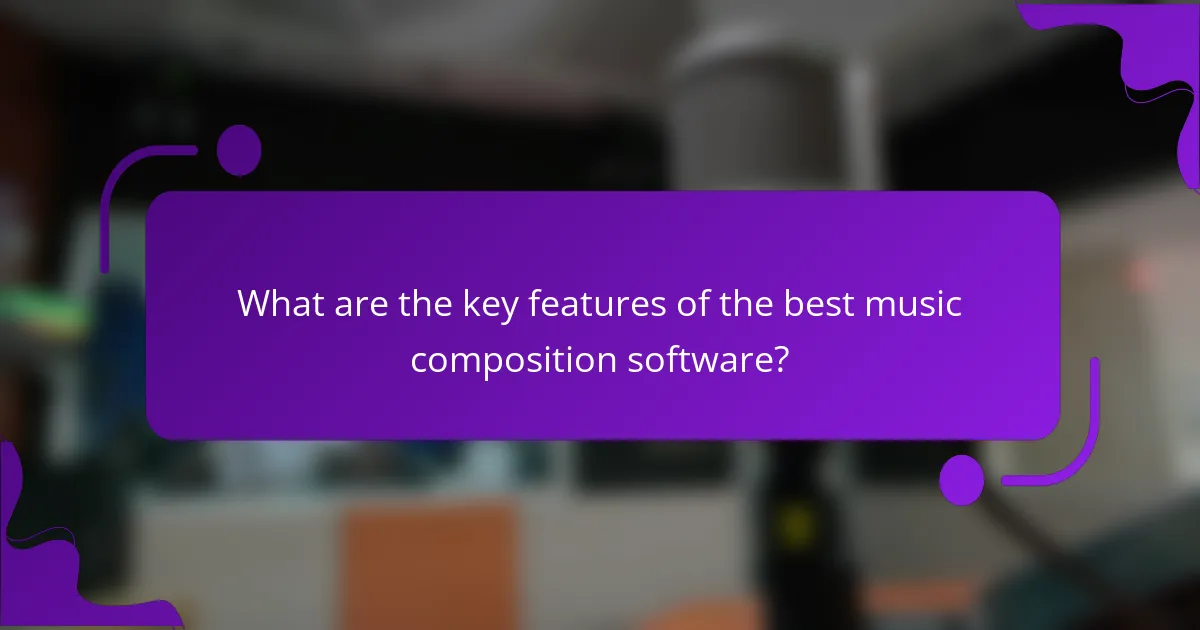 What are the key features of the best music composition software?